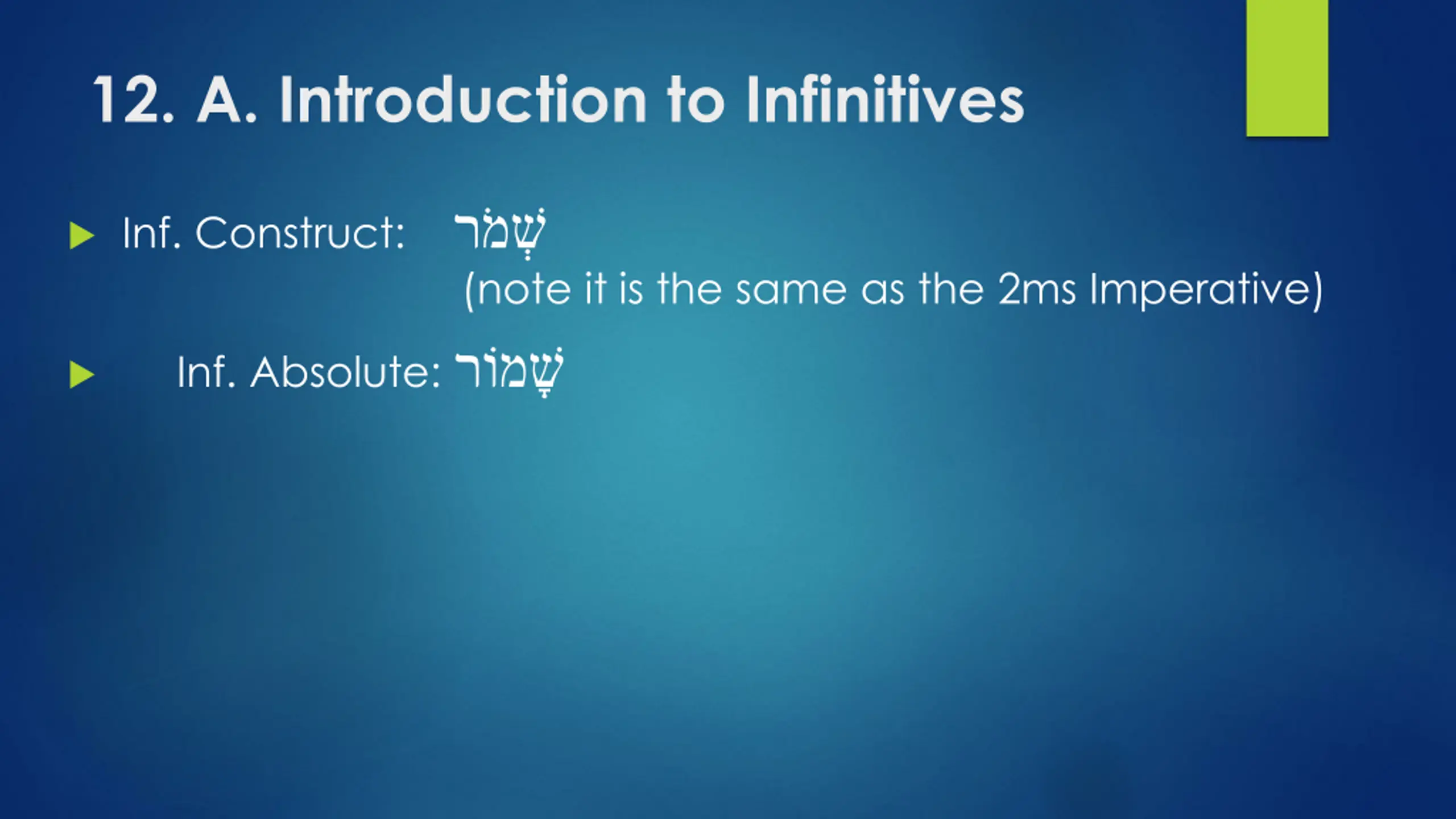 12. A. Introduction to Infinitives

Inf. Construct: שְׁמֹר
(note it is the same as the 2ms Imperative)

Inf. Absolute: שָׁמוֹר